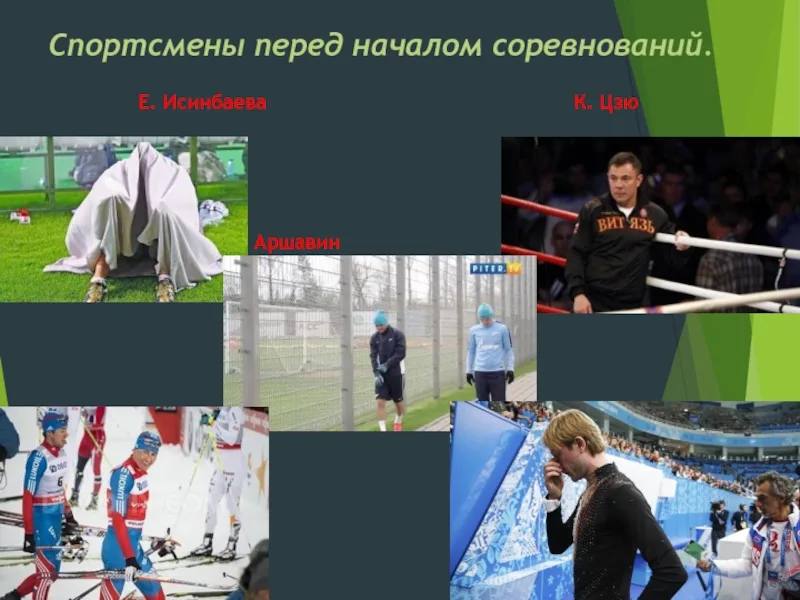 Спортсмены перед началом соревнований.

Е. Исинбаева

К. Цзю

Аршавин

PITER TV

ВИТЯЗЬ